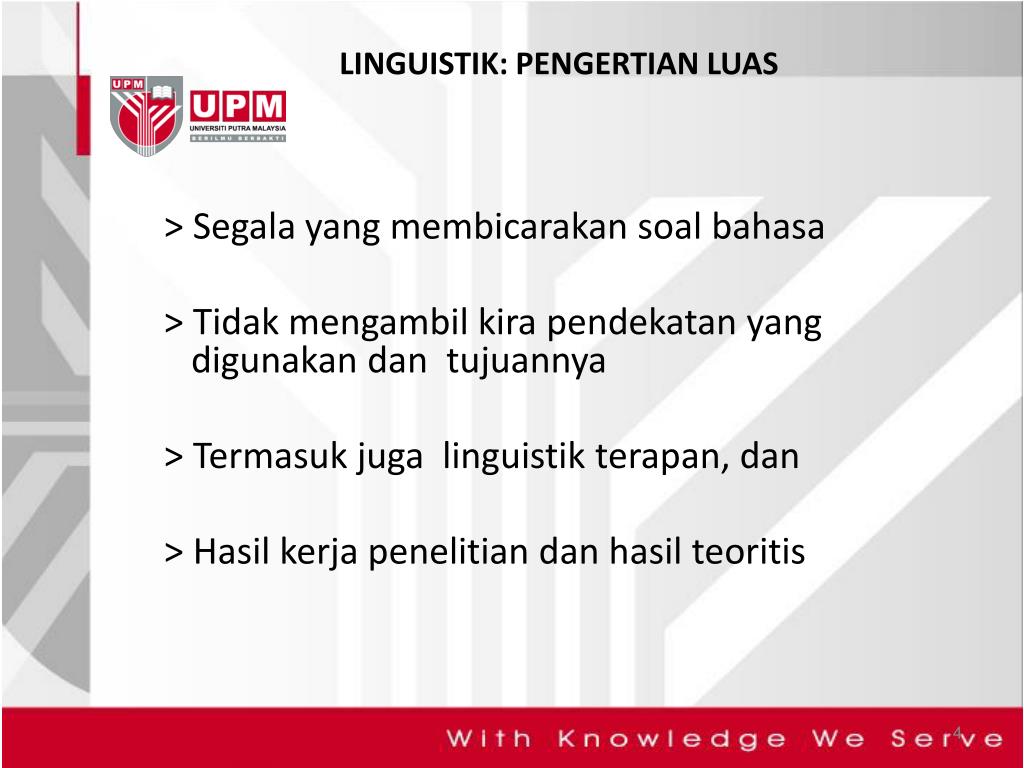 LINGUISTIK: PENGERTIAN LUAS

UPM

UPM
UNIVERSITI PUTRA MALAYSIA
BERILMU BERBAKTI

> Segala yang membicarakan soal bahasa

> Tidak mengambil kira pendekatan yang digunakan dan tujuannya

> Termasuk juga linguistik terapan, dan

> Hasil kerja penelitian dan hasil teoritis

With Knowledge We Serve

4